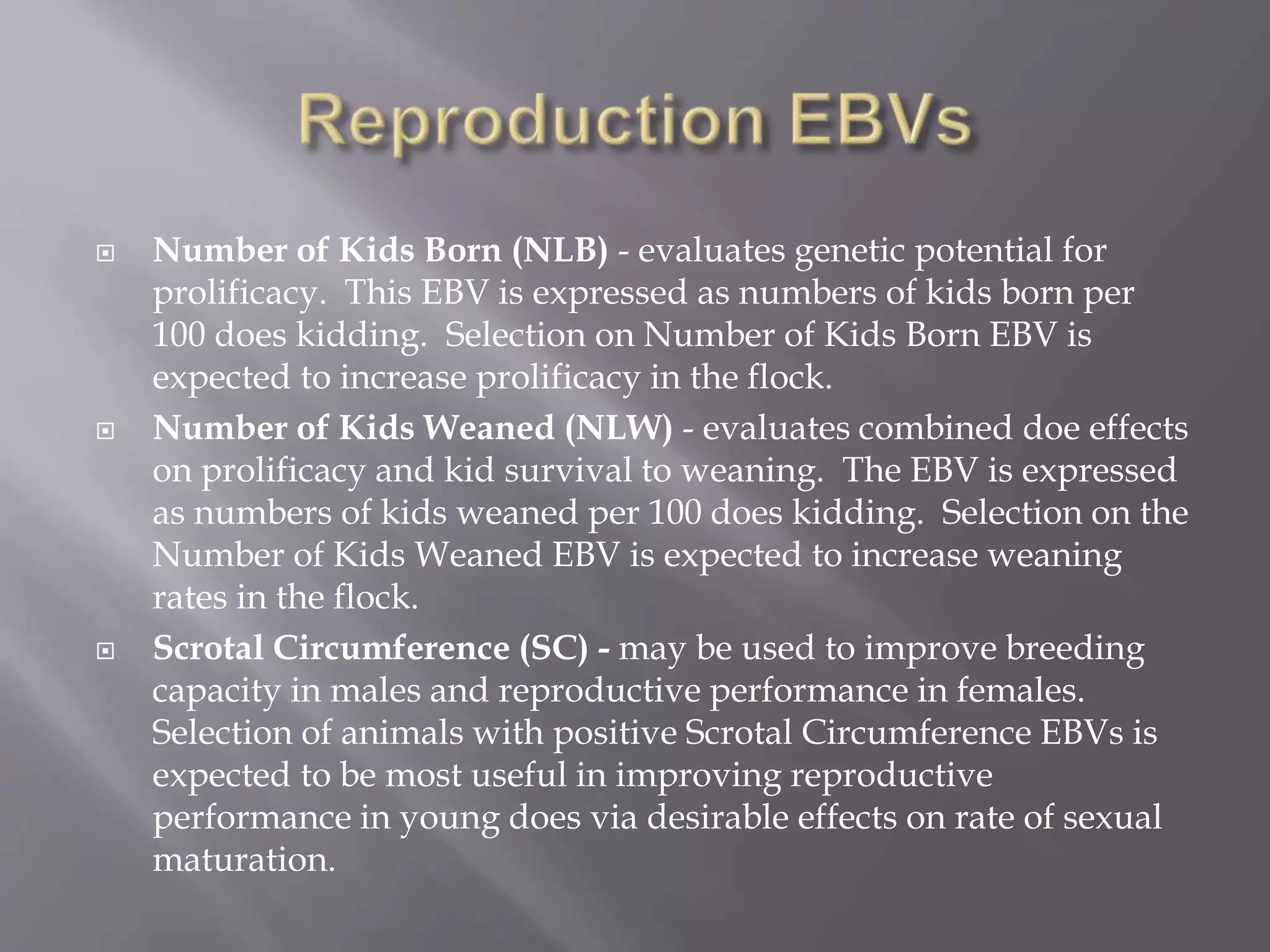 Reproduction EBVs

Number of Kids Born (NLB) - evaluates genetic potential for prolificacy. This EBV is expressed as numbers of kids born per 100 does kidding. Selection on Number of Kids Born EBV is expected to increase prolificacy in the flock.

Number of Kids Weaned (NLW) - evaluates combined doe effects on prolificacy and kid survival to weaning. The EBV is expressed as numbers of kids weaned per 100 does kidding. Selection on the Number of Kids Weaned EBV is expected to increase weaning rates in the flock.

Scrotal Circumference (SC) - may be used to improve breeding capacity in males and reproductive performance in females. Selection of animals with positive Scrotal Circumference EBVs is expected to be most useful in improving reproductive performance in young does via desirable effects on rate of sexual maturation.